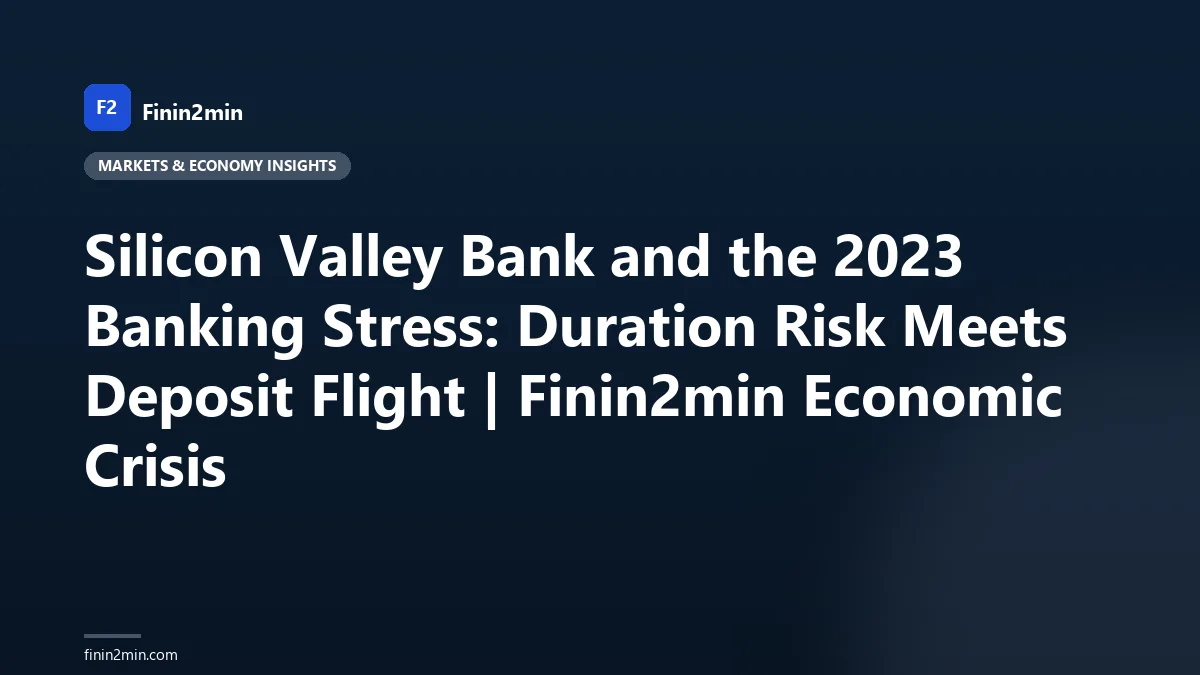 F2

Finin2min

MARKETS & ECONOMY INSIGHTS

Silicon Valley Bank and the 2023 Banking Stress: Duration Risk Meets Deposit Flight | Finin2min Economic Crisis

finin2min.com